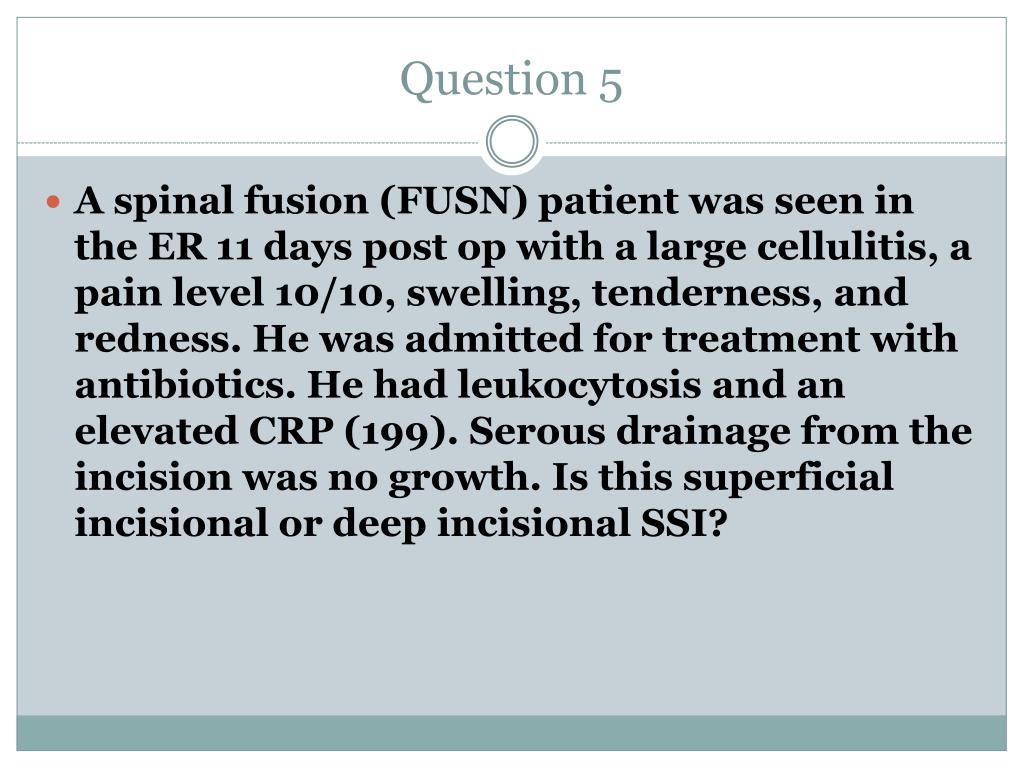 Question 5

A spinal fusion (FUSN) patient was seen in the ER 11 days post op with a large cellulitis, a pain level 10/10, swelling, tenderness, and redness. He was admitted for treatment with antibiotics. He had leukocytosis and an elevated CRP (199). Serous drainage from the incision was no growth. Is this superficial incisional or deep incisional SSI?